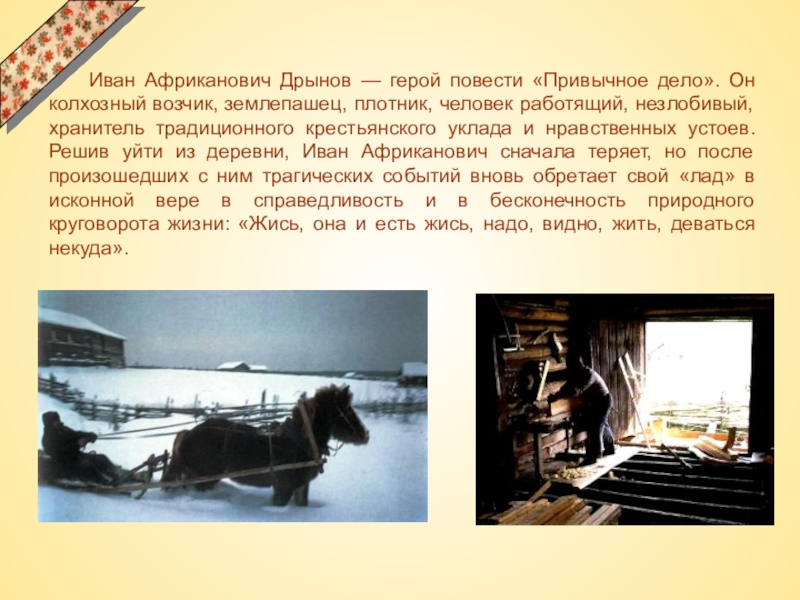 Иван Африканович Дрынов — герой повести «Привычное дело». Он колхозный возчик, землепашец, плотник, человек работящий, незлобивый, хранитель традиционного крестьянского уклада и нравственных устоев. Решив уйти из деревни, Иван Африканович сначала теряет, но после произошедших с ним трагических событий вновь обретает свой «лад» в исконной вере в справедливость и в бесконечность природного круговорота жизни: «Жись, она и есть жись, надо, видно, жить, деваться некуда».